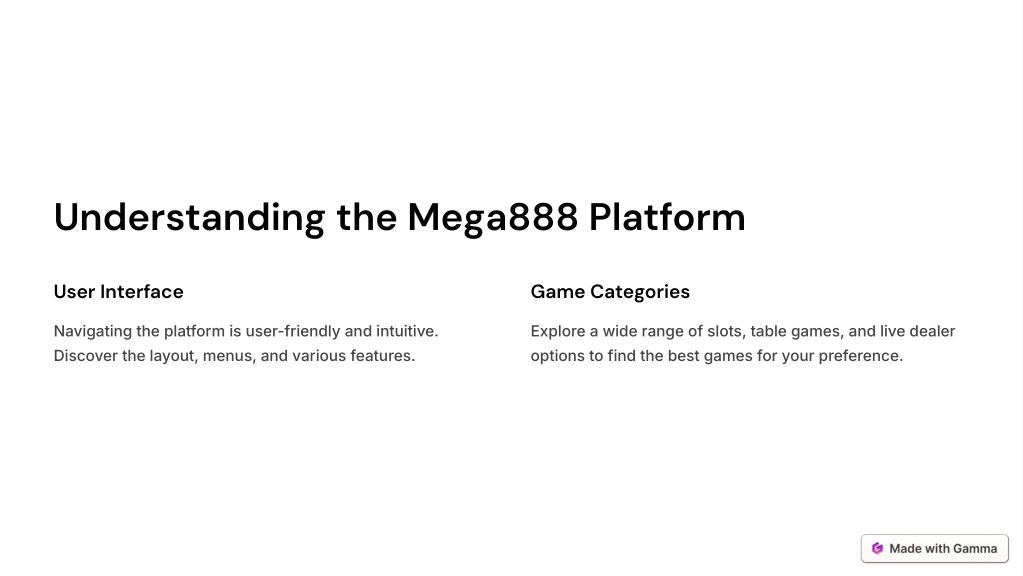 Understanding the Mega888 Platform

User Interface

Navigating the platform is user-friendly and intuitive. Discover the layout, menus, and various features.

Game Categories

Explore a wide range of slots, table games, and live dealer options to find the best games for your preference.

Made with Gamma